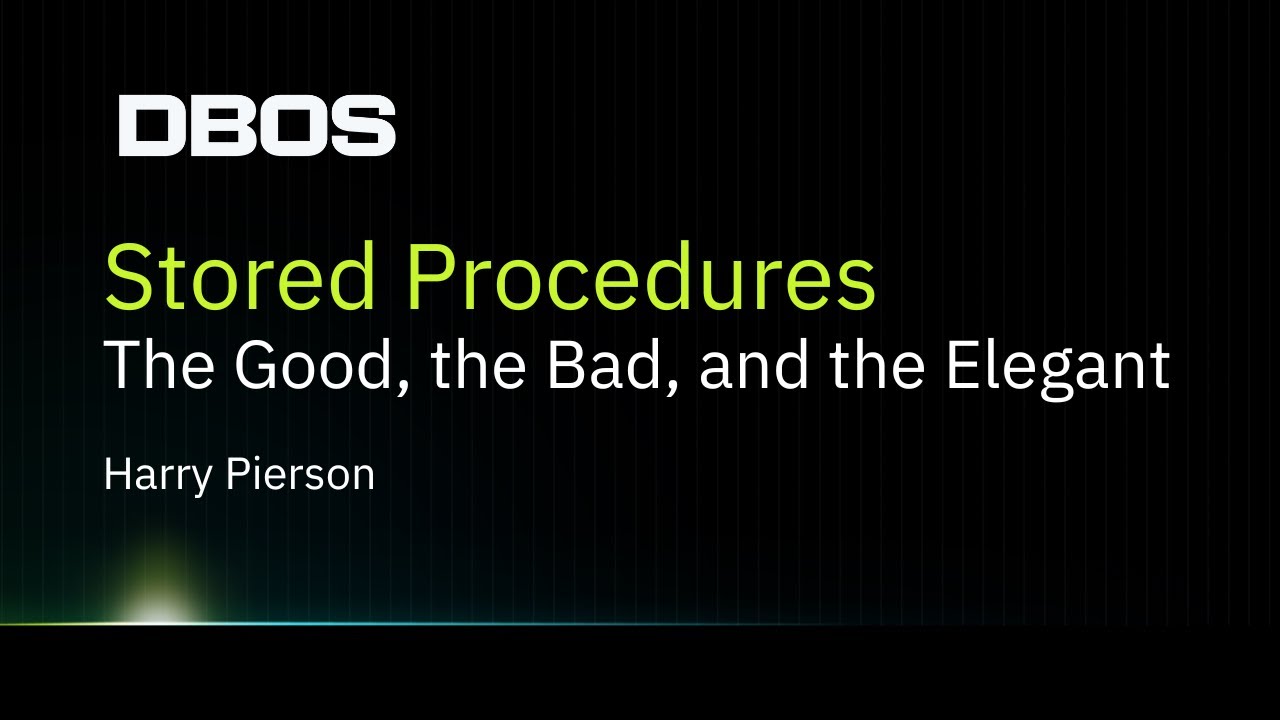 DBOS

Stored Procedures
The Good, the Bad, and the Elegant

Harry Pierson